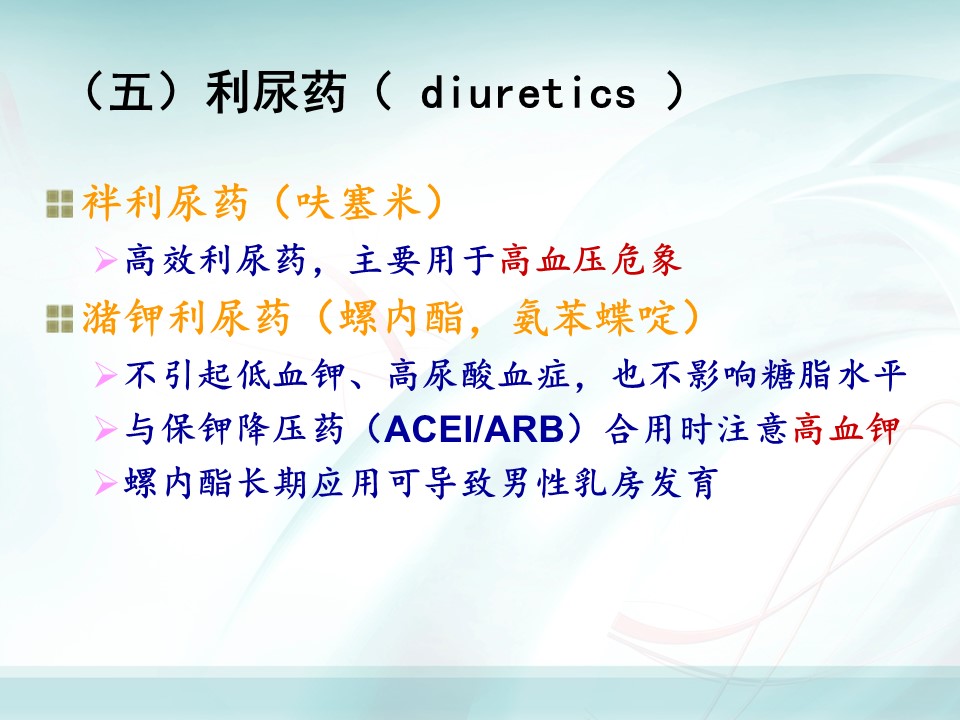 （五）利尿药（ diuretics ）

祥利尿药（呋塞米）

高效利尿药，主要用于高血压危象

潴钾利尿药（螺内酯，氨苯蝶啶）

不引起低血钾、高尿酸血症，也不影响糖脂水平

与保钾降压药（ACEI/ARB）合用时注意高血钾

螺内酯长期应用可导致男性乳房发育